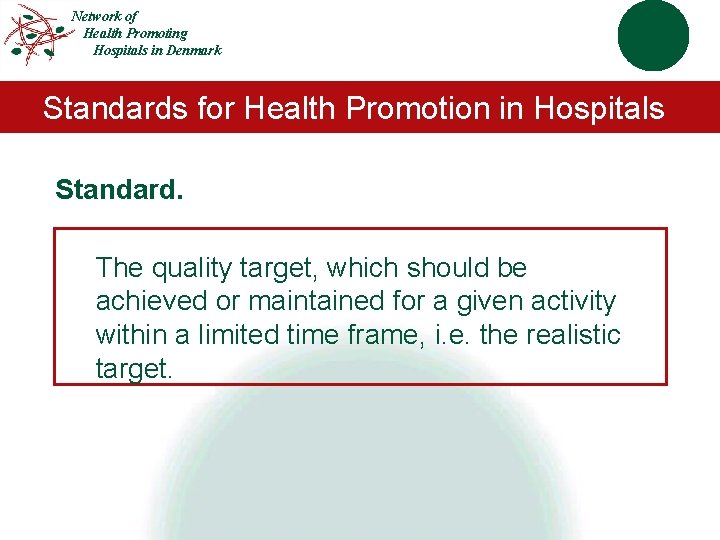 Network of
Health Promoting
Hospitals in Denmark

Standards for Health Promotion in Hospitals

Standard.

The quality target, which should be achieved or maintained for a given activity within a limited time frame, i.e. the realistic target.